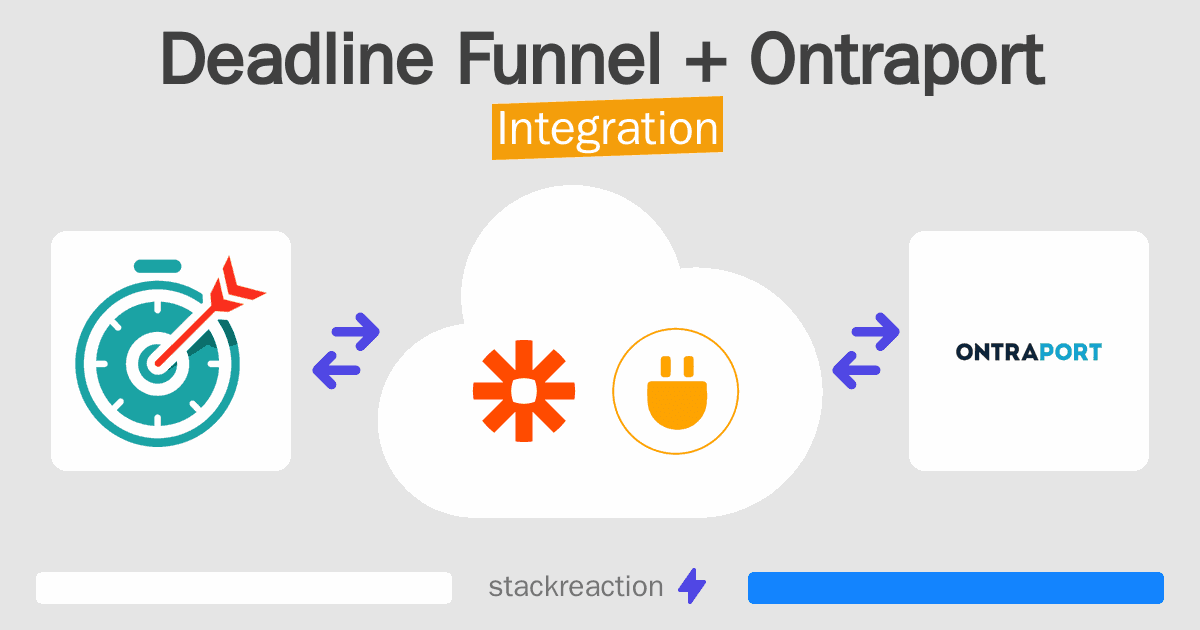 Deadline Funnel + Ontraport

Integration

ONTRAPORT

stackreaction